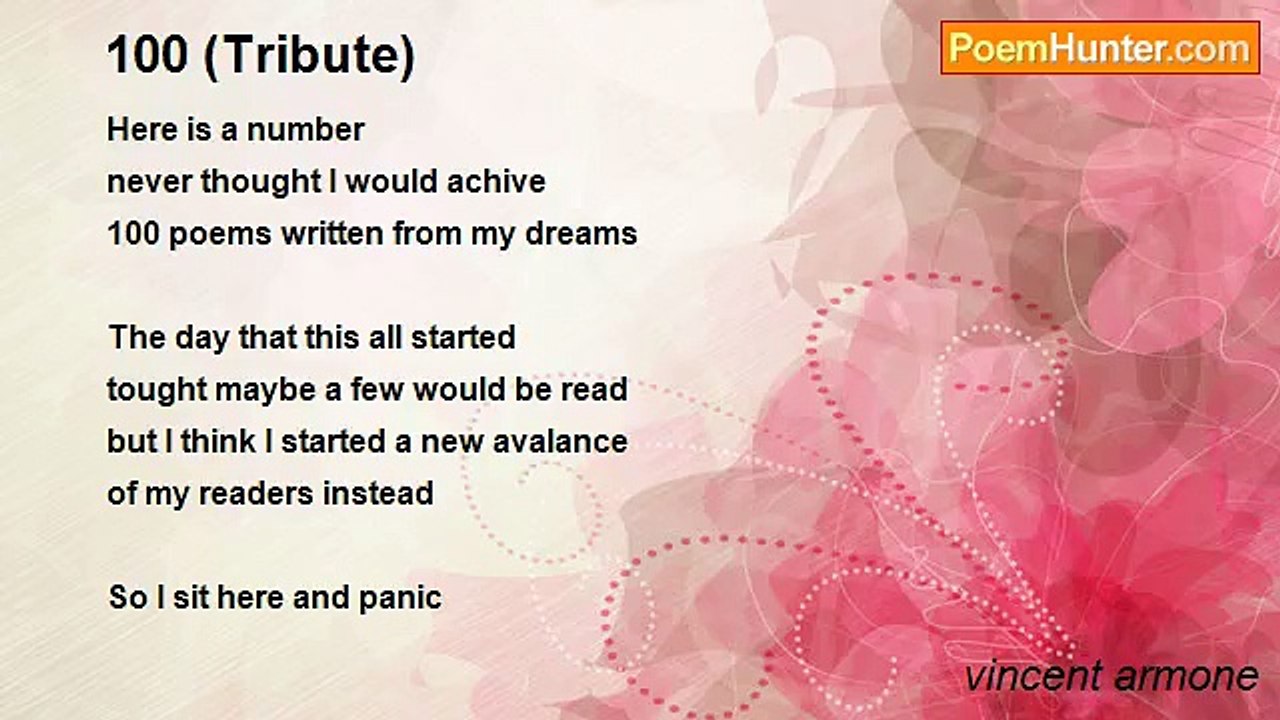 100 (Tribute)

PoemHunter.com

Here is a number
never thought I would achive
100 poems written from my dreams

The day that this all started
tought maybe a few would be read
but I think I started a new avalance
of my readers instead

So I sit here and panic

vincent armone